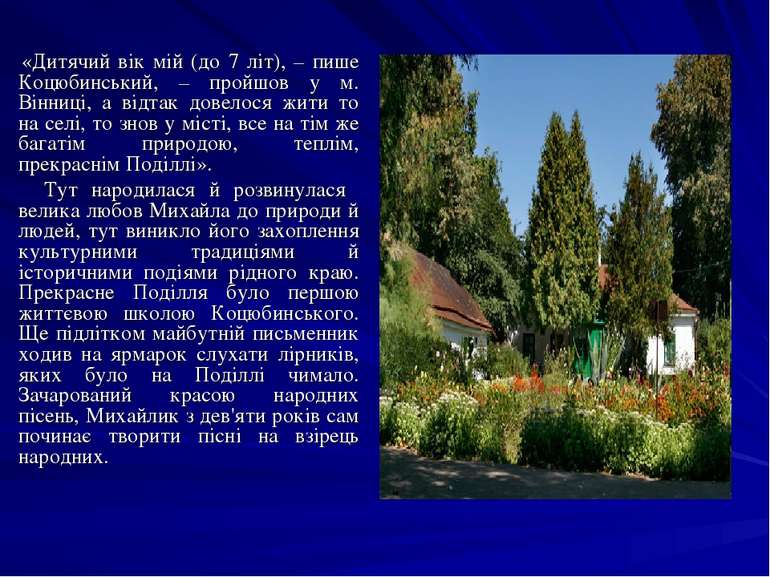 «Дитячий вік мій (до 7 літ), – пише Коцюбинський, – пройшов у м. Вінниці, а відтак довелося жити то на селі, то знов у місті, все на тім же багатім природою, теплім, прекраснім Поділлі».

Тут народилася й розвинулася велика любов Михайла до природи й людей, тут виникло його захоплення культурними традиціями й історичними подіями рідного краю. Прекрасне Поділля було першою життєвою школою Коцюбинського. Ще підлітком майбутній письменник ходив на ярмарок слухати лірників, яких було на Поділлі чимало. Зачарований красою народних пісень, Михайлик з дев'яти років сам починає творити пісні на взірець народних.